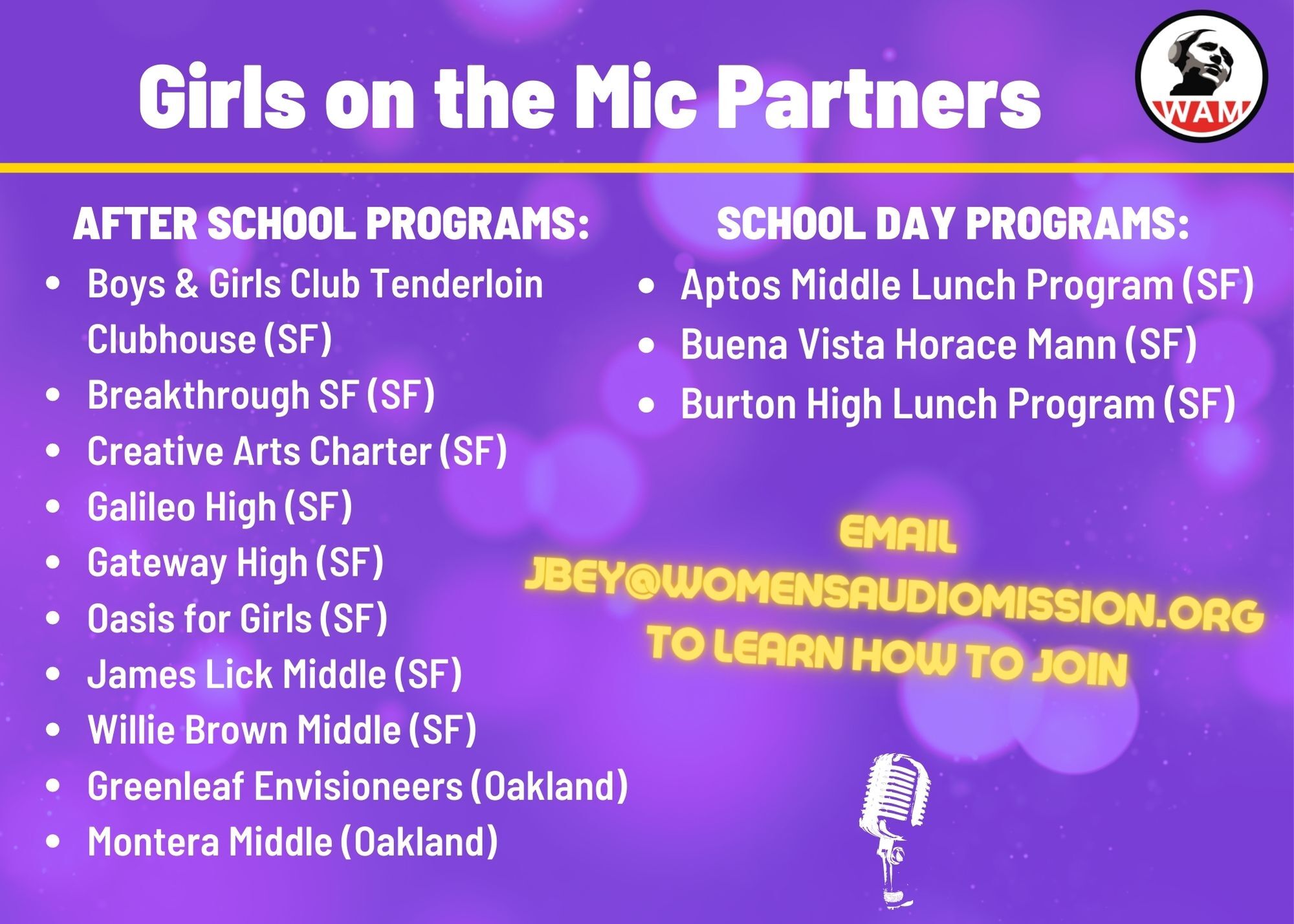 Girls on the Mic Partners

WAM

AFTER SCHOOL PROGRAMS:
- Boys & Girls Club Tenderloin Clubhouse (SF)
- Breakthrough SF (SF)
- Creative Arts Charter (SF)
- Galileo High (SF)
- Gateway High (SF)
- Oasis for Girls (SF)
- James Lick Middle (SF)
- Willie Brown Middle (SF)
- Greenleaf Envisioneers (Oakland)
- Montera Middle (Oakland)

SCHOOL DAY PROGRAMS:
- Aptos Middle Lunch Program (SF)
- Buena Vista Horace Mann (SF)
- Burton High Lunch Program (SF)

EMAIL
JBEY@WOMENSAUDIOMISSION.ORG
TO LEARN HOW TO JOIN